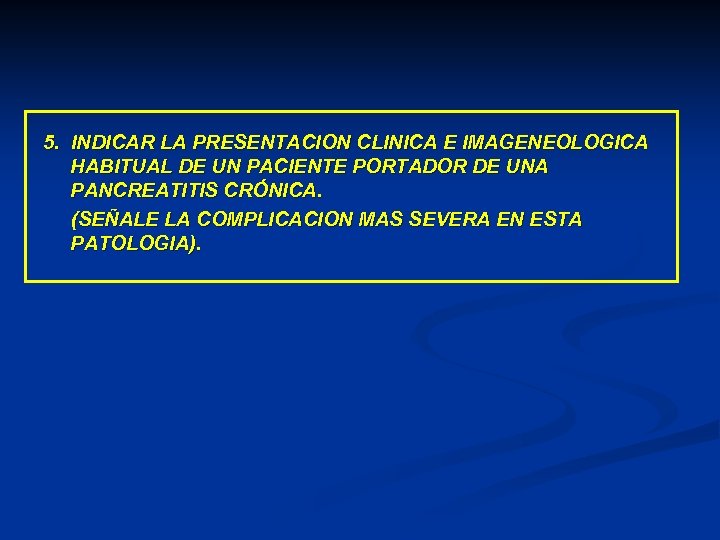 5. INDICAR LA PRESENTACION CLINICA E IMAGENEOLOGICA HABITUAL DE UN PACIENTE PORTADOR DE UNA PANCREATITIS CRÓNICA.

(SEÑALE LA COMPLICACION MAS SEVERA EN ESTA PATOLOGIA).